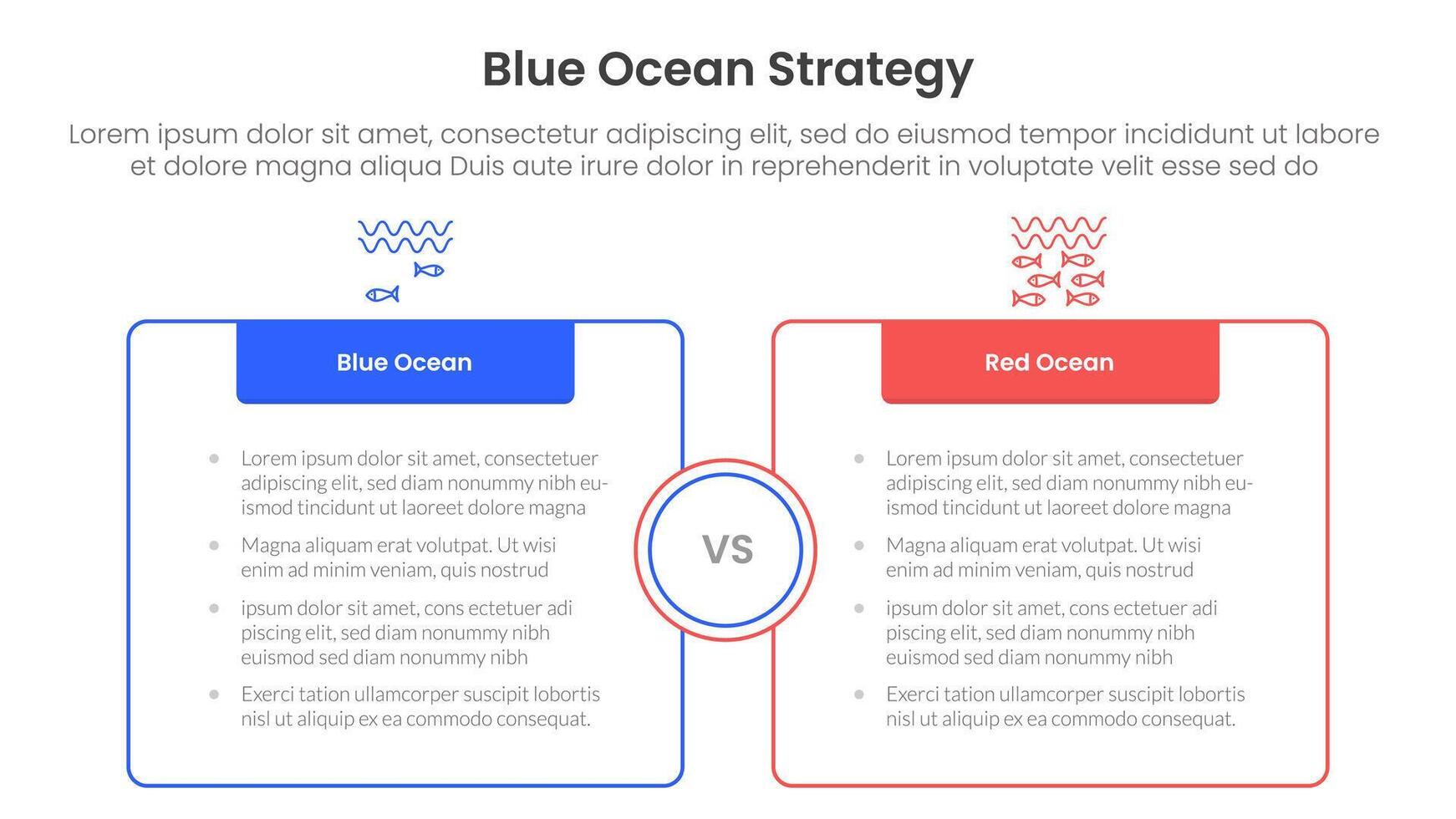 Blue Ocean Strategy

Lorem ipsum dolor sit amet, consectetur adipiscing elit, sed do eiusmod tempor incididunt ut labore et dolore magna aliqua Duis aute irure dolor in reprehenderit in voluptate velit esse sed do

Blue Ocean

- Lorem ipsum dolor sit amet, consectetuer adipiscing elit, sed diam nonummy nibh euismod tincidunt ut laoreet dolore magna
- Magna aliquam erat volutpat. Ut wisi enim ad minim veniam, quis nostrud
- ipsum dolor sit amet, cons ectetuer adi piscing elit, sed diam nonummy nibh euismod sed diam nonummy nibh
- Exerci tation ullamcorper suscipit lobortis nisl ut aliquip ex ea commodo consequat.

VS

Red Ocean

- Lorem ipsum dolor sit amet, consectetuer adipiscing elit, sed diam nonummy nibh euismod tincidunt ut laoreet dolore magna
- Magna aliquam erat volutpat. Ut wisi enim ad minim veniam, quis nostrud
- ipsum dolor sit amet, cons ectetuer adi piscing elit, sed diam nonummy nibh euismod sed diam nonummy nibh
- Exerci tation ullamcorper suscipit lobortis nisl ut aliquip ex ea commodo consequat.